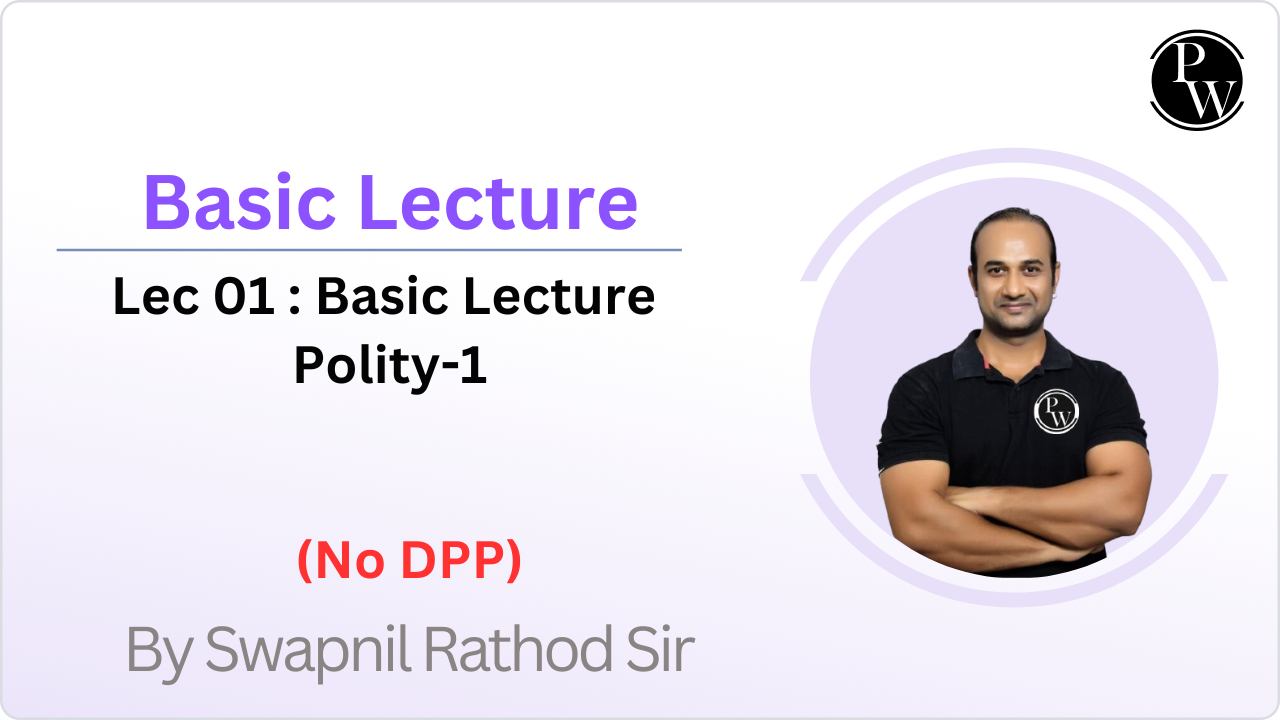 PW

Basic Lecture

Lec 01 : Basic Lecture
Polity-1

(No DPP)

By Swapnil Rathod Sir

PW